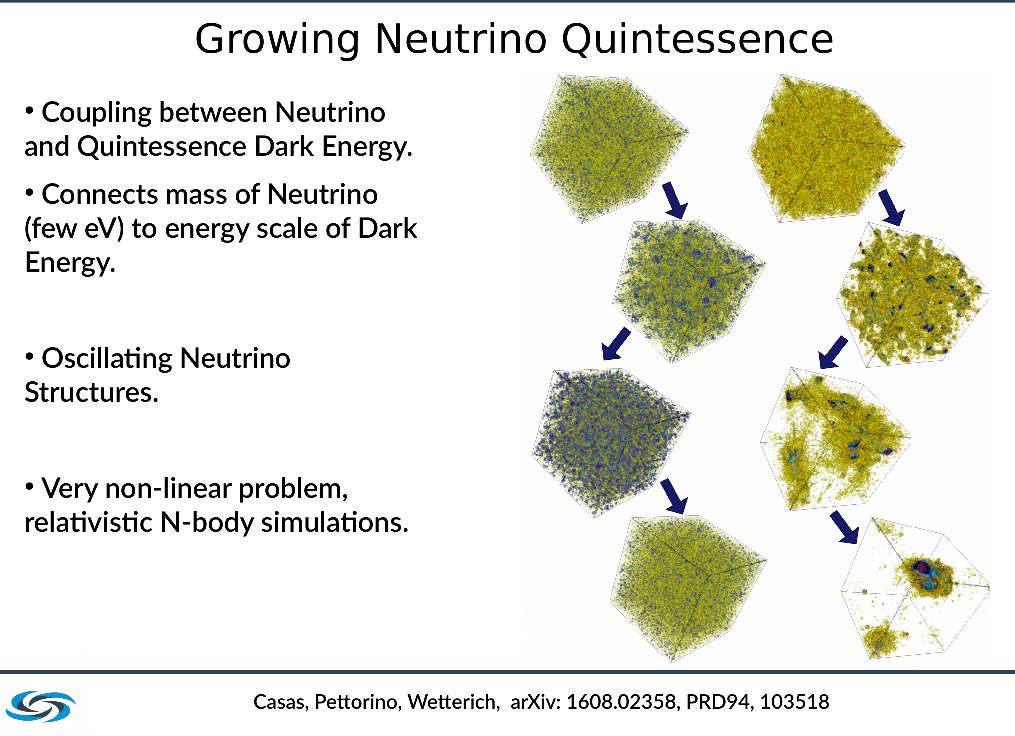 Growing Neutrino Quintessence

• Coupling between Neutrino and Quintessence Dark Energy.

• Connects mass of Neutrino (few eV) to energy scale of Dark Energy.

• Oscillating Neutrino Structures.

• Very non-linear problem, relativistic N-body simulations.

Casas, Pettorino, Wetterich, arXiv: 1608.02358, PRD94, 103518